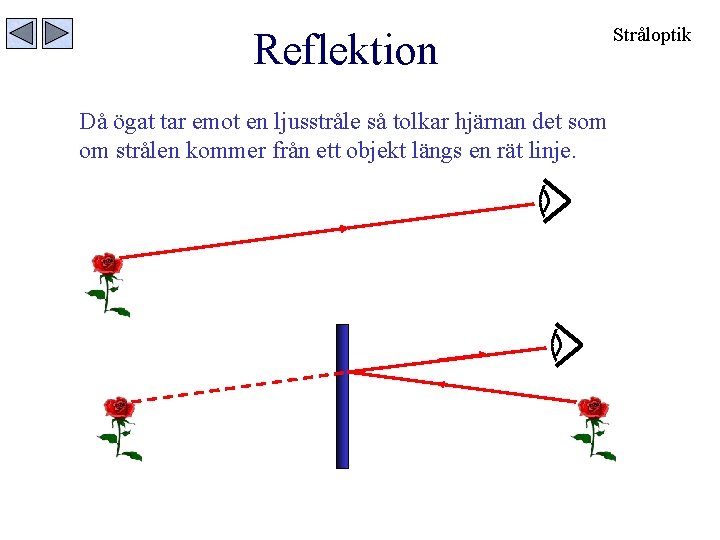 Reflektion

Stråloptik

Då ögat tar emot en ljusstråle så tolkar hjärnan det som om strålen kommer från ett objekt längs en rät linje.